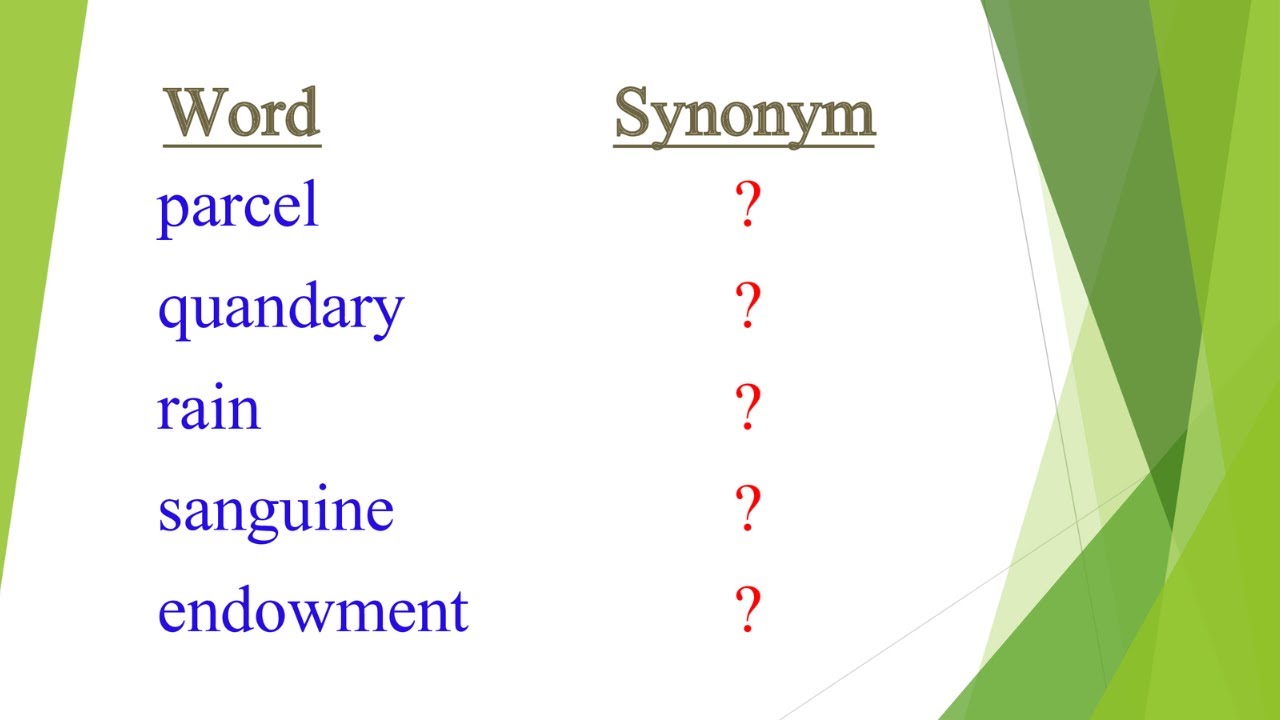 | Word | Synonym |
|---|---|
| parcel | ? |
| quandary | ? |
| rain | ? |
| sanguine | ? |
| endowment | ? |